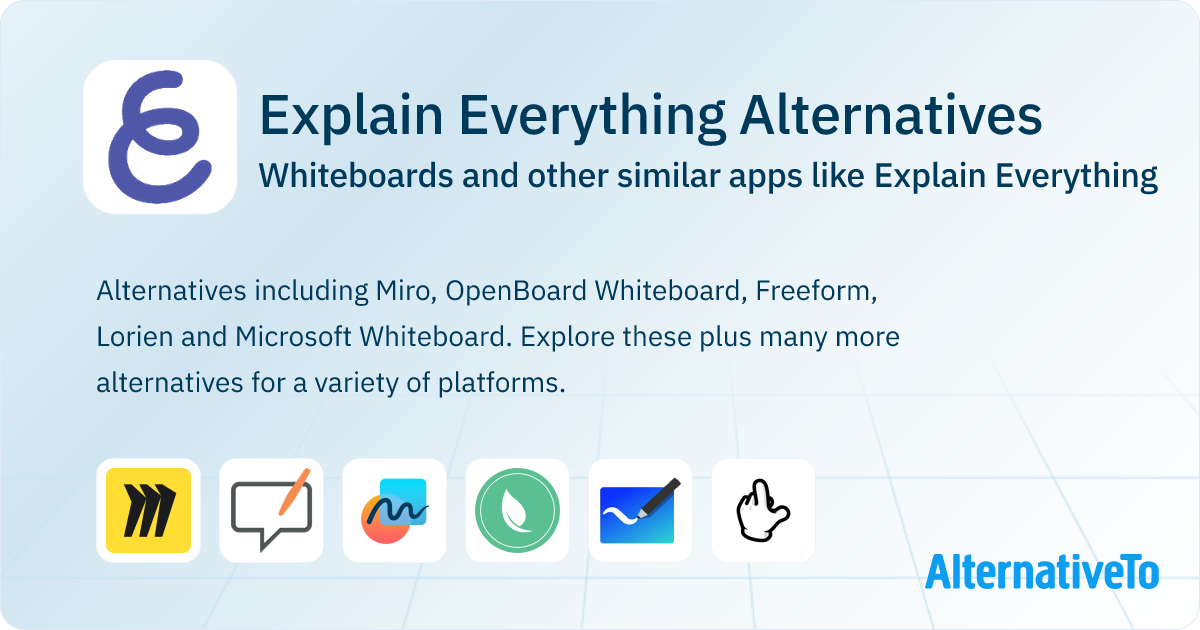 Explain Everything Alternatives
Whiteboards and other similar apps like Explain Everything

Alternatives including Miro, OpenBoard Whiteboard, Freeform, Lorien and Microsoft Whiteboard. Explore these plus many more alternatives for a variety of platforms.

AlternativeTo